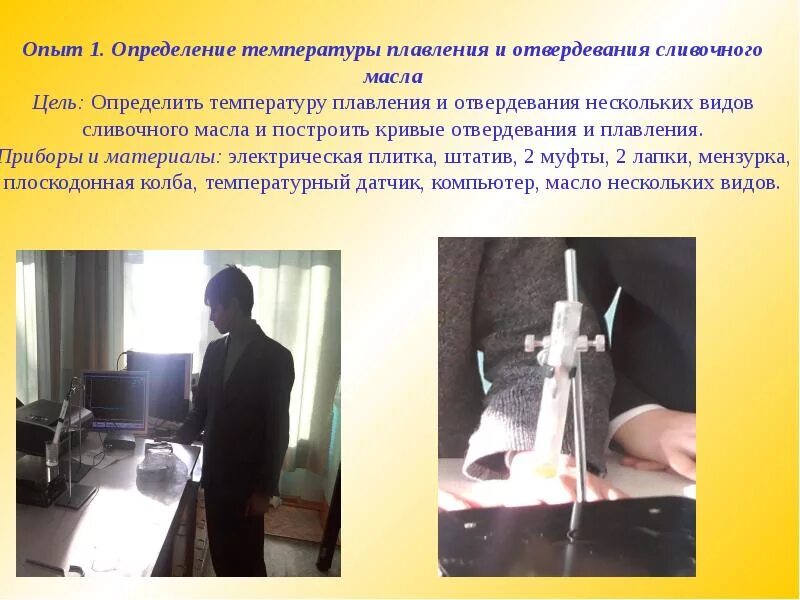 Опыт 1. Определение температуры плавления и отвердевания сливочного масла

Цель: Определить температуру плавления и отвердевания нескольких видов сливочного масла и построить кривые отвердевания и плавления.

Приборы и материалы: электрическая плитка, штатив, 2 муфты, 2 лапки, мензурка, плоскодонная колба, температурный датчик, компьютер, масло нескольких видов.